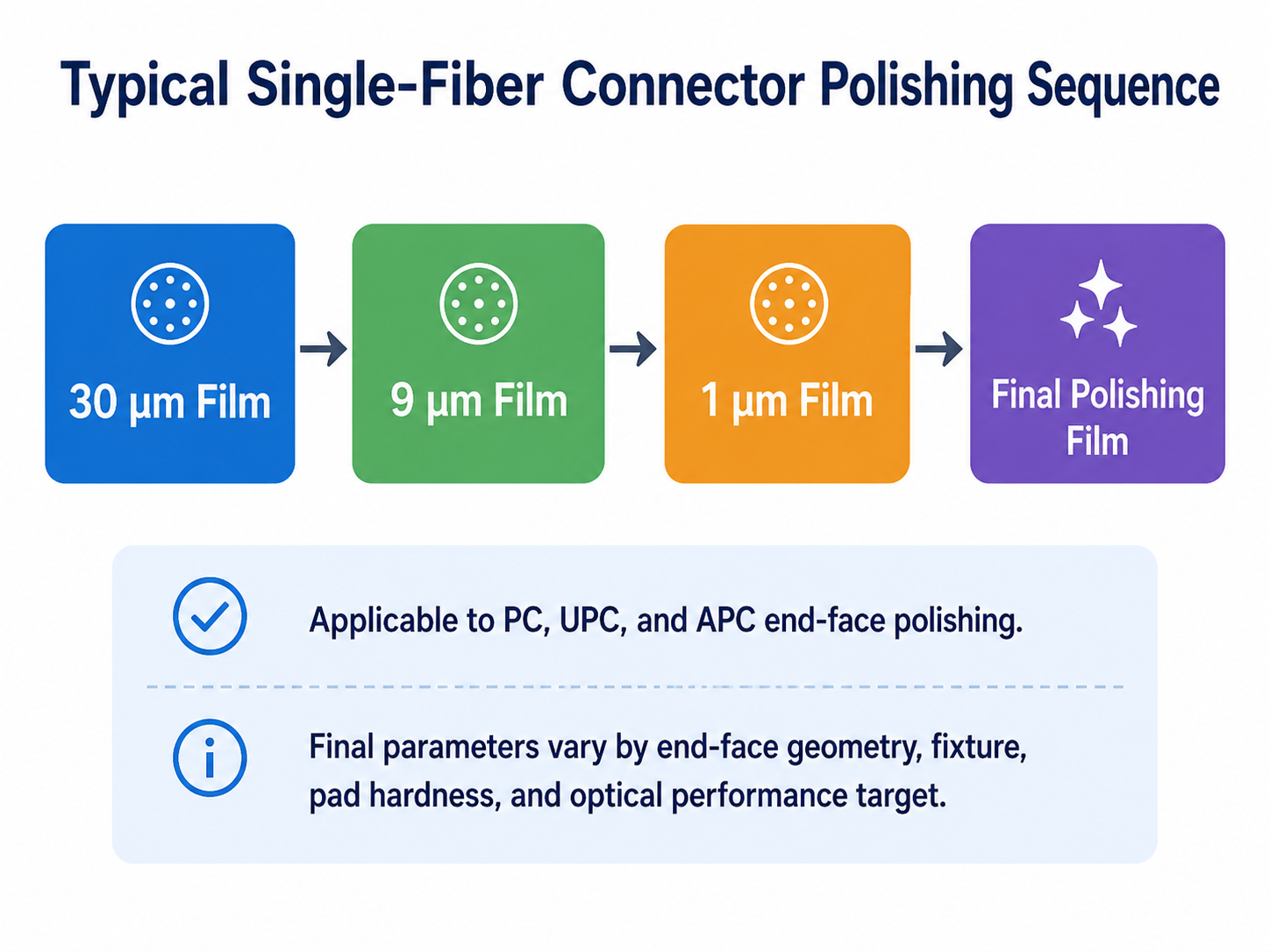 Typical Single-Fiber Connector Polishing Sequence

30 μm Film

9 μm Film

1 μm Film

Final Polishing Film

Applicable to PC, UPC, and APC end-face polishing.

Final parameters vary by end-face geometry, fixture, pad hardness, and optical performance target.